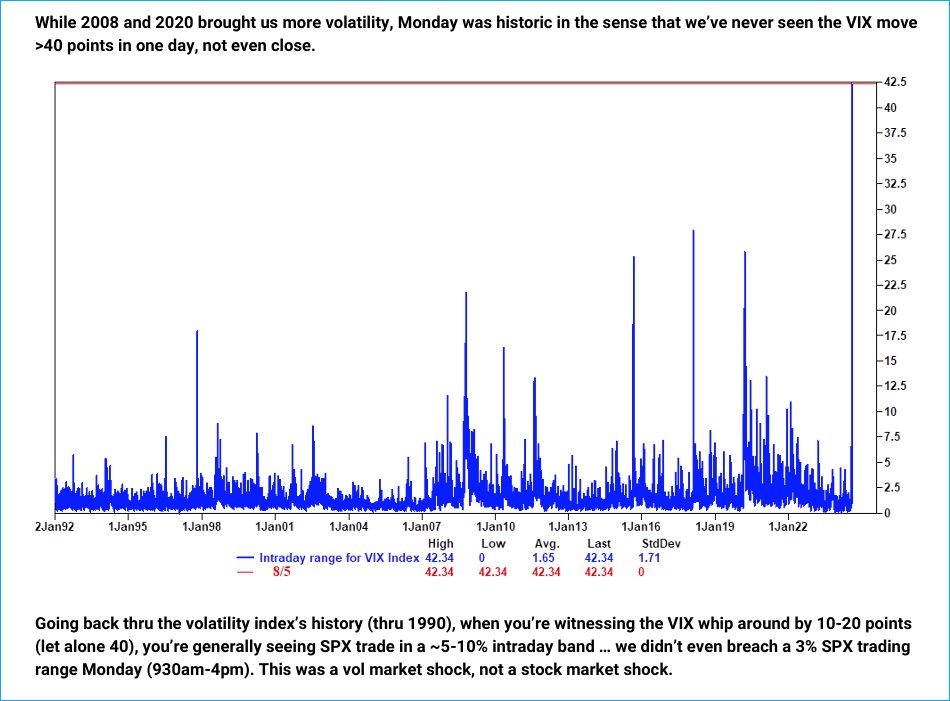 While 2008 and 2020 brought us more volatility, Monday was historic in the sense that we've never seen the VIX move >40 points in one day, not even close.

42.5
40
37.5
35
32.5
30
27.5
25
22.5
20
17.5
15
12.5
10
7.5
5
2.5
0

2Jan92 1Jan95 1Jan98 1Jan01 1Jan04 1Jan07 1Jan10 1Jan13 1Jan16 1Jan19 1Jan22

| | High | Low | Avg. | Last | StdDev |
|---|---|---|---|---|---|
| Intraday range for VIX Index | 42.34 | 0 | 1.65 | 42.34 | 1.71 |
| 8/5 | 42.34 | 42.34 | 42.34 | 42.34 | 0 |

Going back thru the volatility index's history (thru 1990), when you're witnessing the VIX whip around by 10-20 points (let alone 40), you're generally seeing SPX trade in a ~5-10% intraday band … we didn't even breach a 3% SPX trading range Monday (930am-4pm). This was a vol market shock, not a stock market shock.